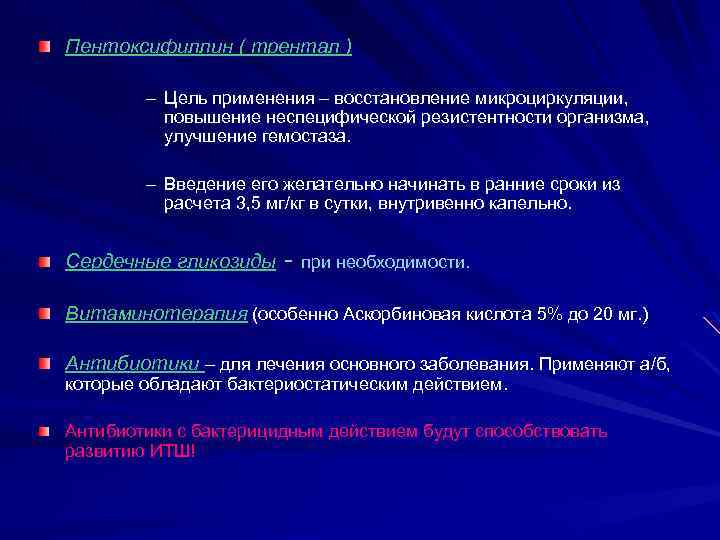 Пентоксифиллин ( трентал )

– Цель применения – восстановление микроциркуляции, повышение неспецифической резистентности организма, улучшение гемостаза.

– Введение его желательно начинать в ранние сроки из расчета 3,5 мг/кг в сутки, внутривенно капельно.

Сердечные гликозиды - при необходимости.

Витаминотерапия (особенно Аскорбиновая кислота 5% до 20 мг.)

Антибиотики – для лечения основного заболевания. Применяют а/б, которые обладают бактериостатическим действием.

Антибиотики с бактерицидным действием будут способствовать развитию ИТШ!